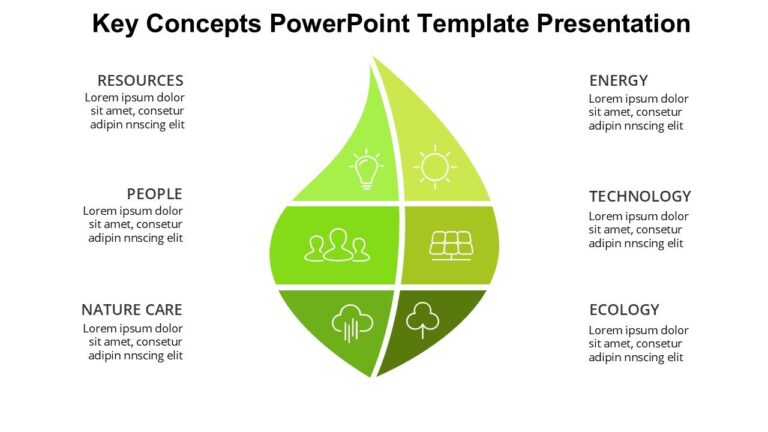 Key Concepts PowerPoint Template Presentation

RESOURCES
Lorem ipsum dolor sit amet, consetur adipin nnscing elit

PEOPLE
Lorem ipsum dolor sit amet, consetur adipin nnscing elit

NATURE CARE
Lorem ipsum dolor sit amet, consetur adipin nnscing elit

ENERGY
Lorem ipsum dolor sit amet, consetur adipin nnscing elit

TECHNOLOGY
Lorem ipsum dolor sit amet, consetur adipin nnscing elit

ECOLOGY
Lorem ipsum dolor sit amet, consetur adipin nnscing elit